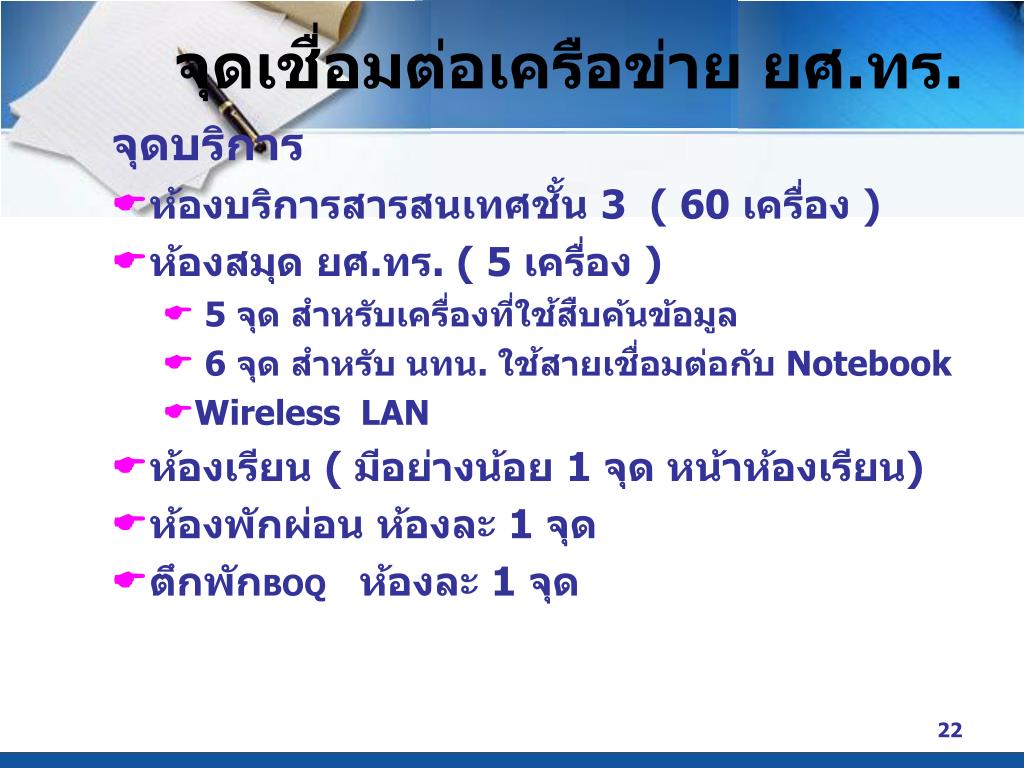 จุดเชื่อมต่อเครือข่าย ยศ.ทร.

จุดบริการ

ห้องบริการสารสนเทศชั้น 3 ( 60 เครื่อง )

ห้องสมุด ยศ.ทร. ( 5 เครื่อง )

5 จุด สำหรับเครื่องที่ใช้สืบค้นข้อมูล

6 จุด สำหรับ นทน. ใช้สายเชื่อมต่อกับ Notebook

Wireless LAN

ห้องเรียน ( มีอย่างน้อย 1 จุด หน้าห้องเรียน)

ห้องพักผ่อน ห้องละ 1 จุด

ตึกพักBOQ ห้องละ 1 จุด

22